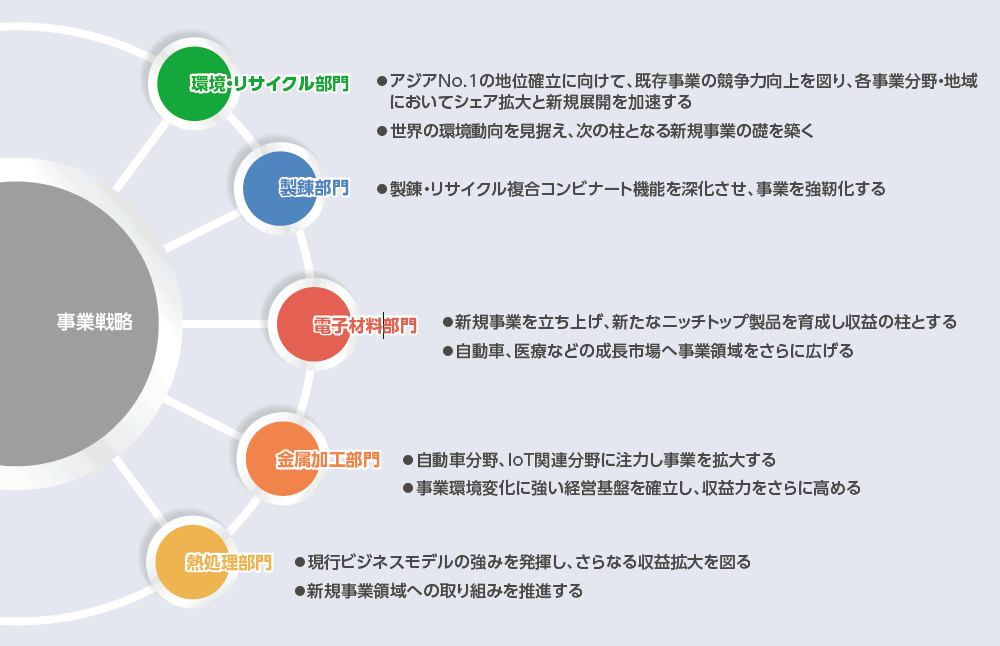 事業戦略

環境・リサイクル部門
●アジアNo.1の地位確立に向けて、既存事業の競争力向上を図り、各事業分野・地域においてシェア拡大と新規展開を加速する
●世界の環境動向を見据え、次の柱となる新規事業の礎を築く

製錬部門
●製錬・リサイクル複合コンビナート機能を深化させ、事業を強靭化する

電子材料部門
●新規事業を立ち上げ、新たなニッチトップ製品を育成し収益の柱とする
●自動車、医療などの成長市場へ事業領域をさらに広げる

金属加工部門
●自動車分野、IoT関連分野に注力し事業を拡大する
●事業環境変化に強い経営基盤を確立し、収益力をさらに高める

熱処理部門
●現行ビジネスモデルの強みを発揮し、さらなる収益拡大を図る
●新規事業領域への取り組みを推進する